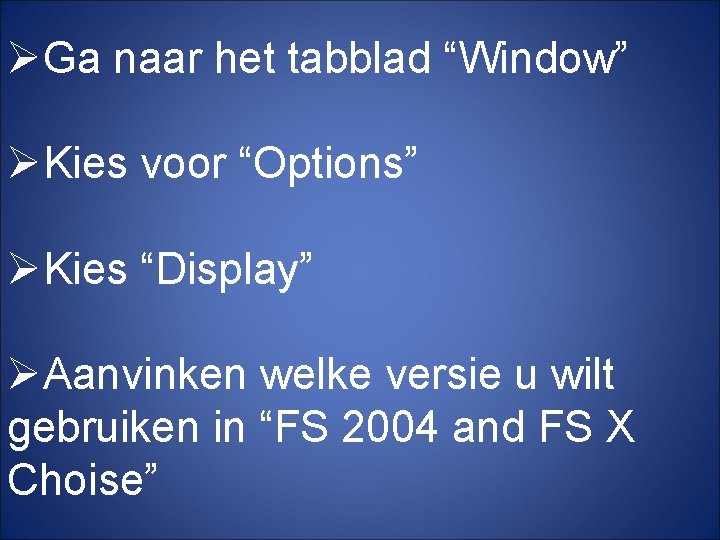 ➢Ga naar het tabblad “Window”

➢Kies voor “Options”

➢Kies “Display”

➢Aanvinken welke versie u wilt gebruiken in “FS 2004 and FS X Choise”